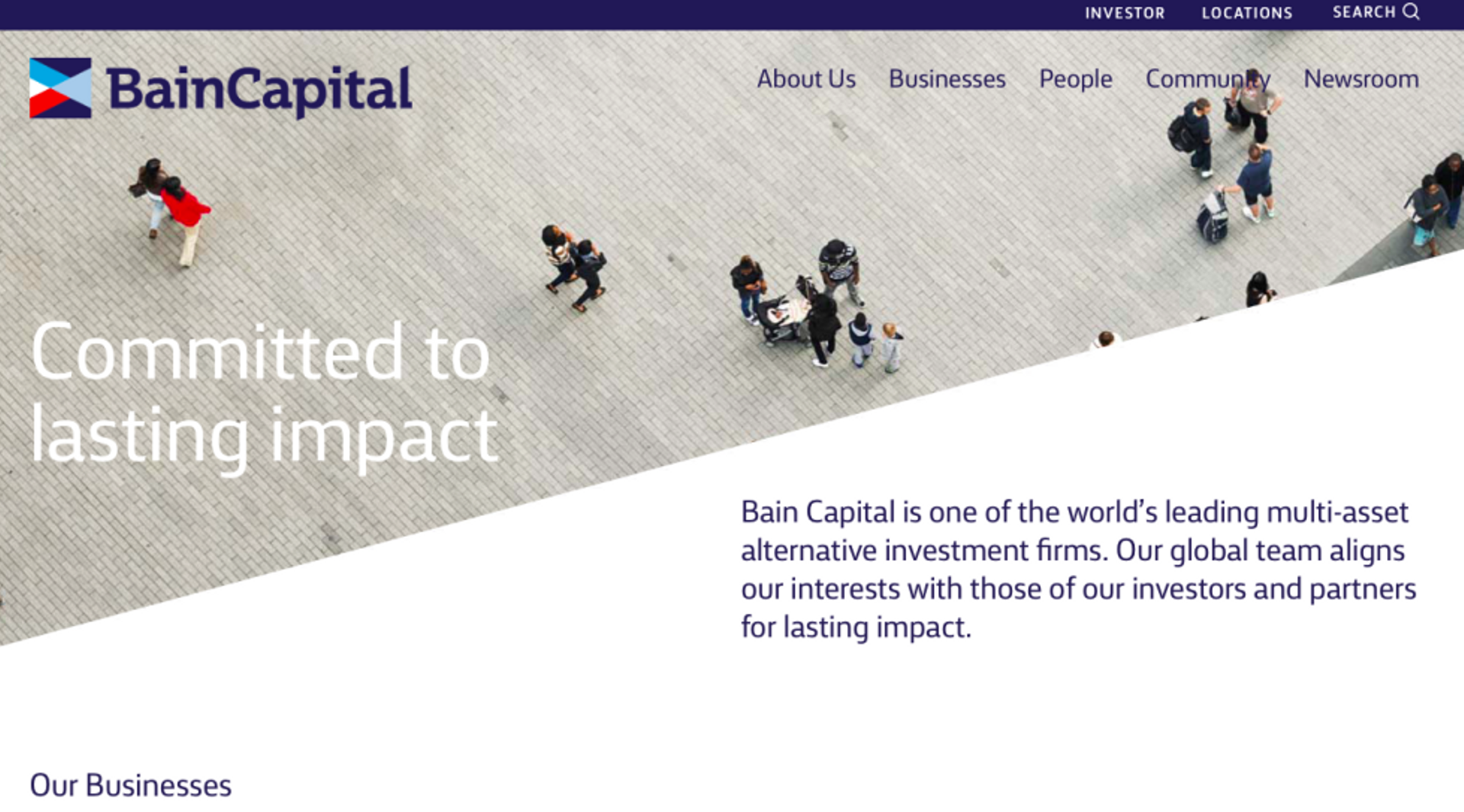 INVESTOR LOCATIONS SEARCH

BainCapital

About Us Businesses People Community Newsroom

Committed to lasting impact

Bain Capital is one of the world's leading multi-asset alternative investment firms. Our global team aligns our interests with those of our investors and partners for lasting impact.

Our Businesses